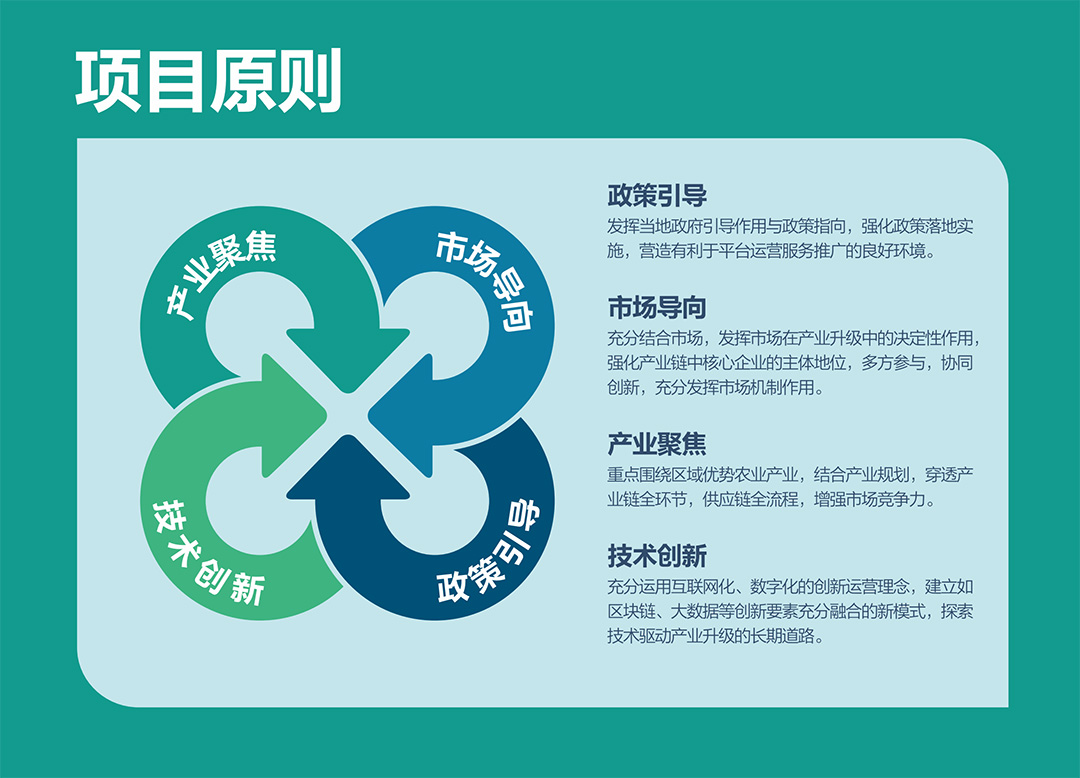 项目原则

产业聚焦

市场导向

技术创新

政策引导

政策引导
发挥当地政府引导作用与政策指向，强化政策落地实施，营造有利于平台运营服务推广的良好环境。

市场导向
充分结合市场，发挥市场在产业升级中的决定性作用，强化产业链中核心企业的主体地位，多方参与，协同创新，充分发挥市场机制作用。

产业聚焦
重点围绕区域优势农业产业，结合产业规划，穿透产业链全环节，供应链全流程，增强市场竞争力。

技术创新
充分运用互联网化、数字化的创新运营理念，建立如区块链、大数据等创新要素充分融合的新模式，探索技术驱动产业升级的长期道路。